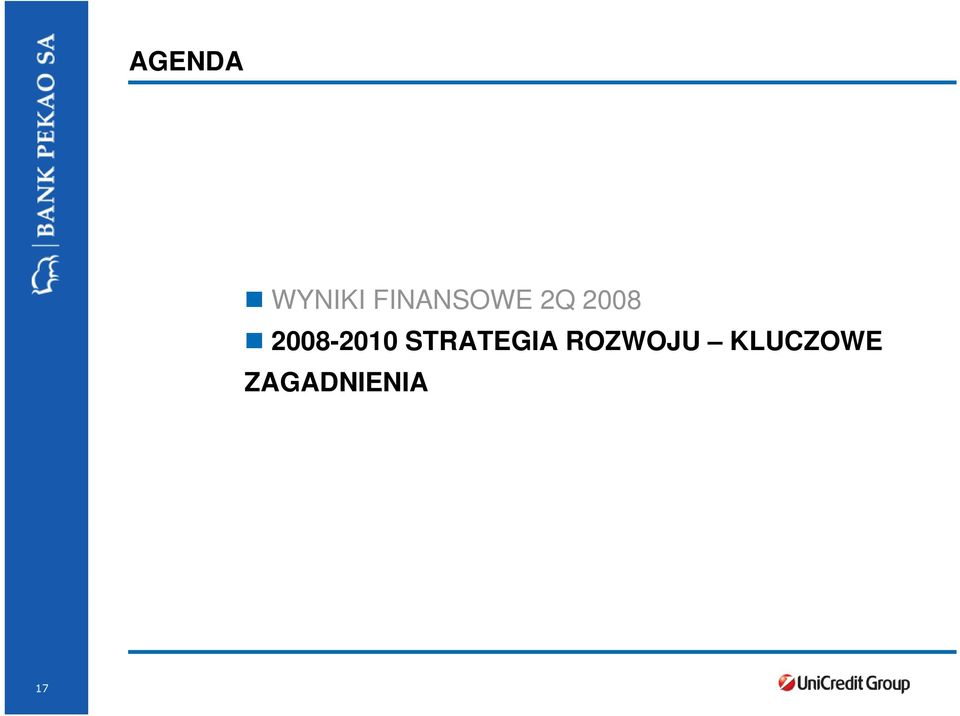 BANK PEKAO SA

AGENDA

WYNIKI FINANSOWE 2Q 2008

2008-2010 STRATEGIA ROZWOJU – KLUCZOWE ZAGADNIENIA

17

UniCredit Group